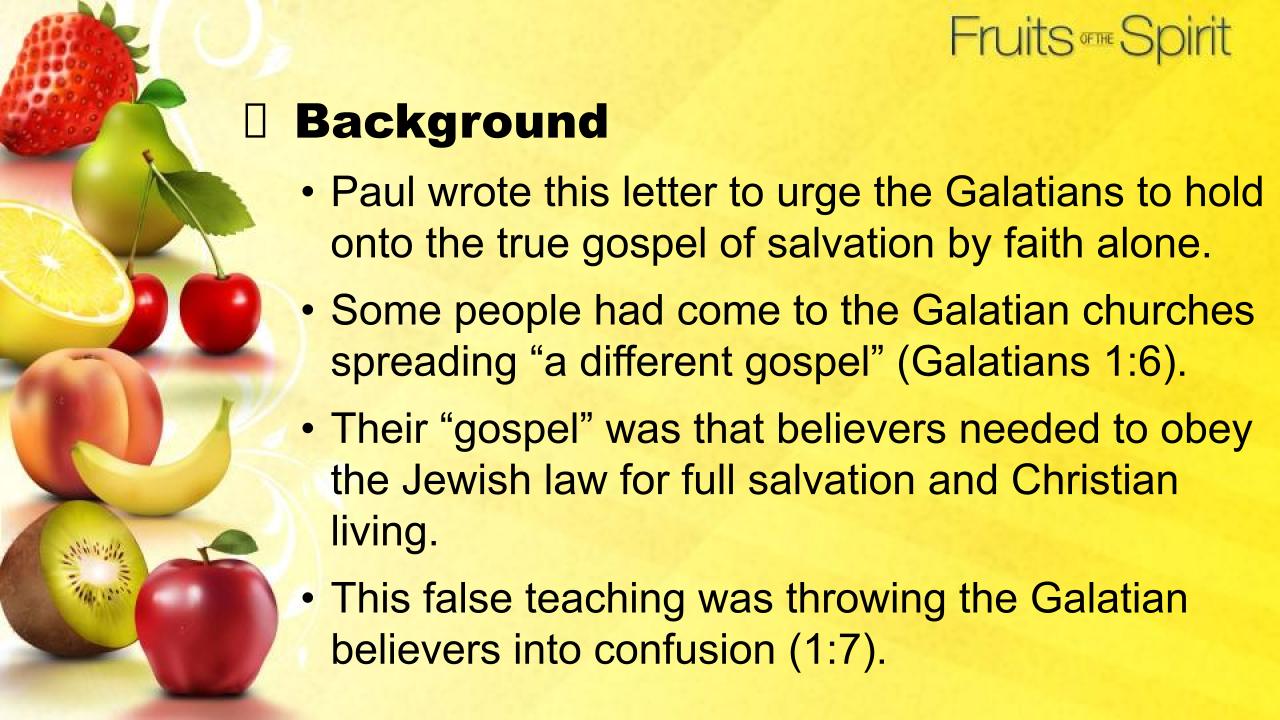 Fruits OF THE Spirit

Background

• Paul wrote this letter to urge the Galatians to hold onto the true gospel of salvation by faith alone.

• Some people had come to the Galatian churches spreading “a different gospel” (Galatians 1:6).

• Their “gospel” was that believers needed to obey the Jewish law for full salvation and Christian living.

• This false teaching was throwing the Galatian believers into confusion (1:7).